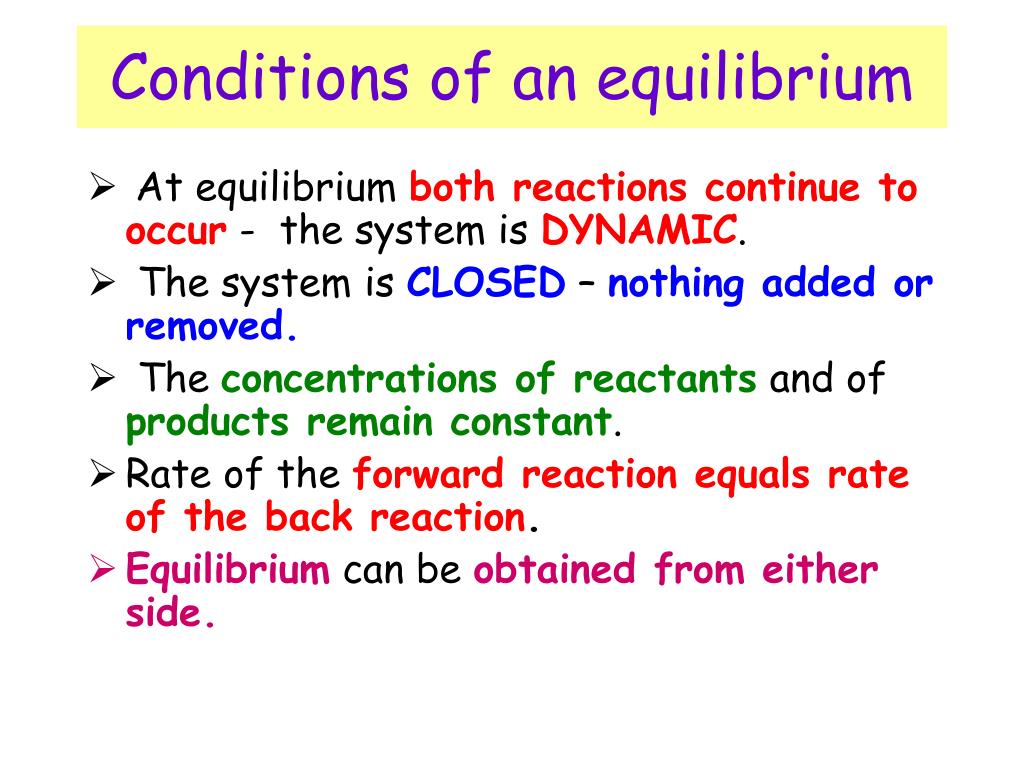 Conditions of an equilibrium

➢ At equilibrium both reactions continue to occur - the system is DYNAMIC.

➢ The system is CLOSED – nothing added or removed.

➢ The concentrations of reactants and of products remain constant.

➢ Rate of the forward reaction equals rate of the back reaction.

➢ Equilibrium can be obtained from either side.